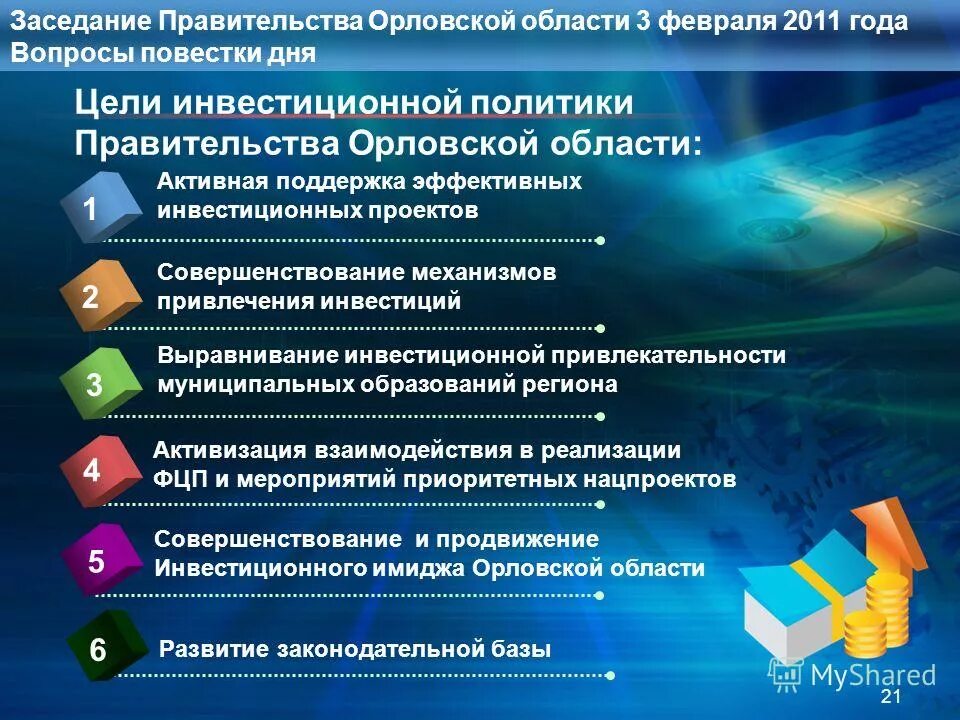 Заседание Правительства Орловской области 3 февраля 2011 года
Вопросы повестки дня

Цели инвестиционной политики Правительства Орловской области:

1
Активная поддержка эффективных инвестиционных проектов

2
Совершенствование механизмов привлечения инвестиций

3
Выравнивание инвестиционной привлекательности муниципальных образований региона

4
Активизация взаимодействия в реализации ФЦП и мероприятий приоритетных нацпроектов

5
Совершенствование и продвижение Инвестиционного имиджа Орловской области

6
Развитие законодательной базы

MyShared

21